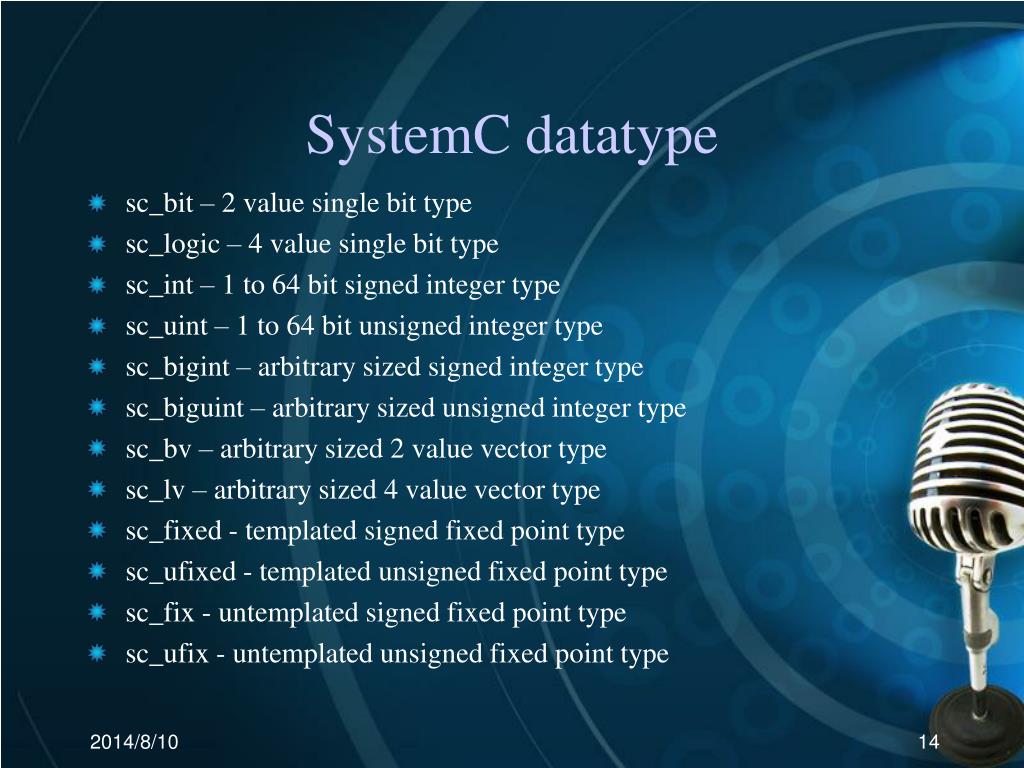 SystemC datatype

sc_bit – 2 value single bit type
sc_logic – 4 value single bit type
sc_int – 1 to 64 bit signed integer type
sc_uint – 1 to 64 bit unsigned integer type
sc_bigint – arbitrary sized signed integer type
sc_biguint – arbitrary sized unsigned integer type
sc_bv – arbitrary sized 2 value vector type
sc_lv – arbitrary sized 4 value vector type
sc_fixed - templated signed fixed point type
sc_ufixed - templated unsigned fixed point type
sc_fix - untemplated signed fixed point type
sc_ufix - untemplated unsigned fixed point type

2014/8/10

14